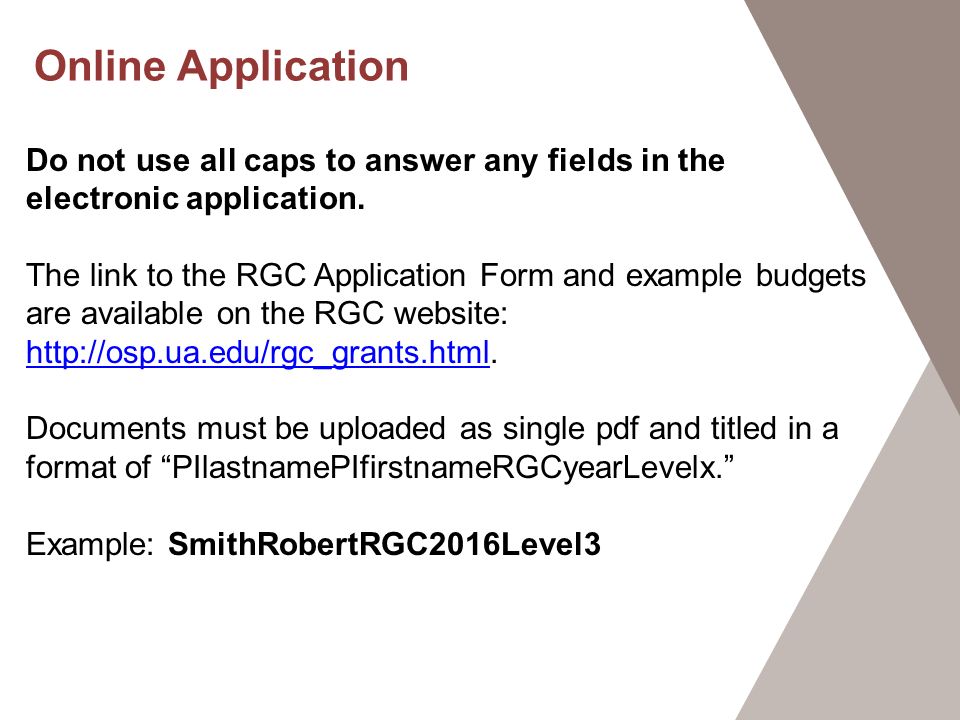 Online Application

Do not use all caps to answer any fields in the electronic application.

The link to the RGC Application Form and example budgets are available on the RGC website: http://osp.ua.edu/rgc_grants.html.

Documents must be uploaded as single pdf and titled in a format of “PIlastnamePIfirstnameRGCyearLevelx.”

Example: SmithRobertRGC2016Level3